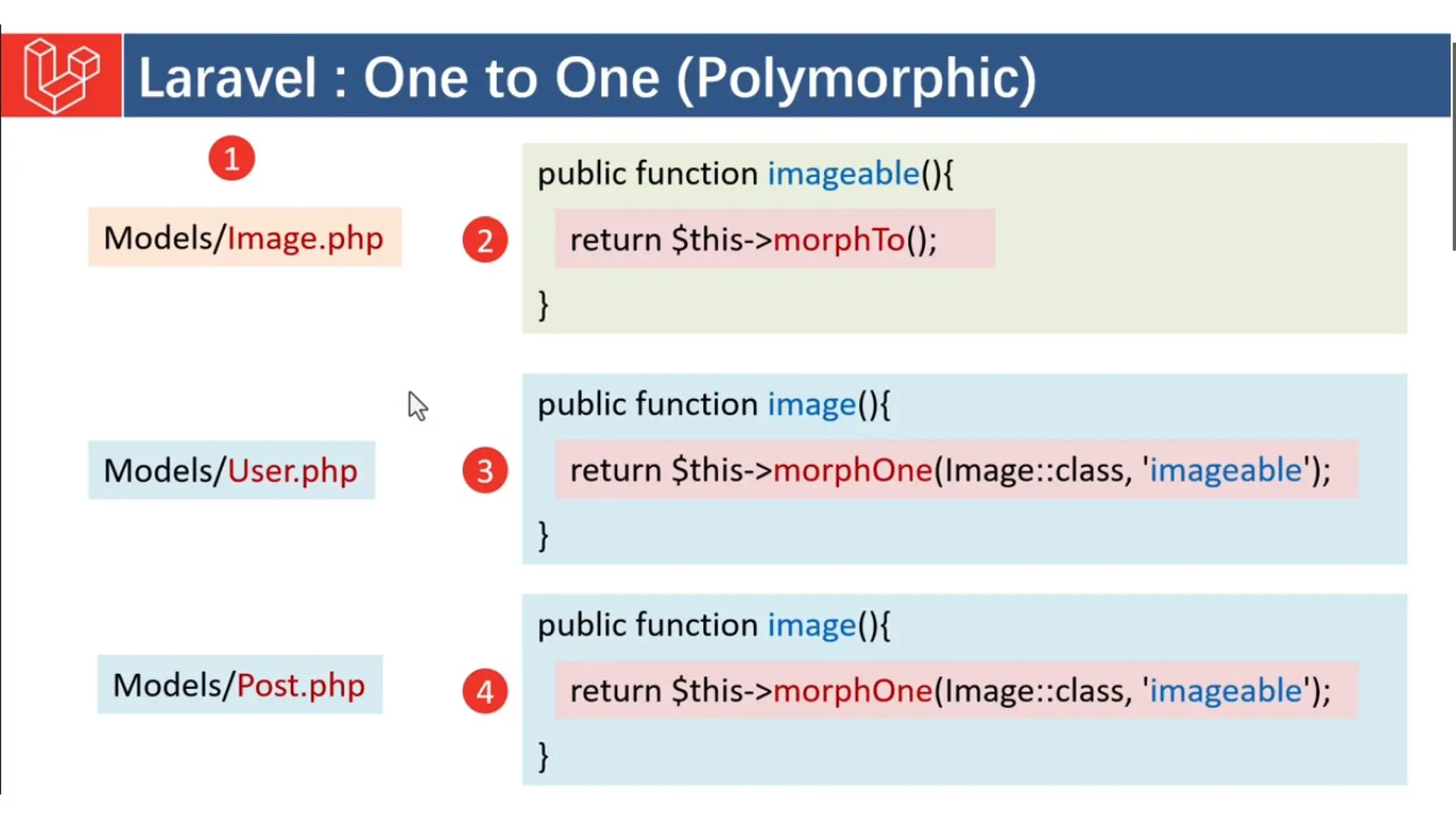 Laravel : One to One (Polymorphic)

1

Models/Image.php

2

public function imageable(){
return $this->morphTo();
}

Models/User.php

3

public function image(){
return $this->morphOne(Image::class, 'imageable');
}

Models/Post.php

4

public function image(){
return $this->morphOne(Image::class, 'imageable');
}